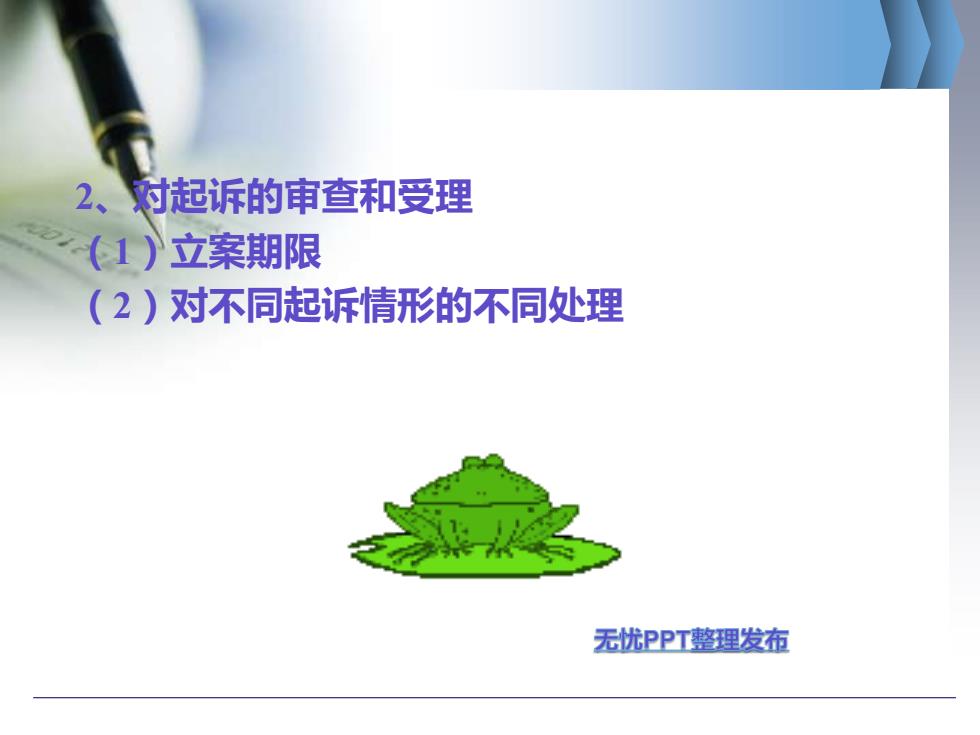 2、对起诉的审查和受理
（1）立案期限
（2）对不同起诉情形的不同处理

无忧PPT整理发布